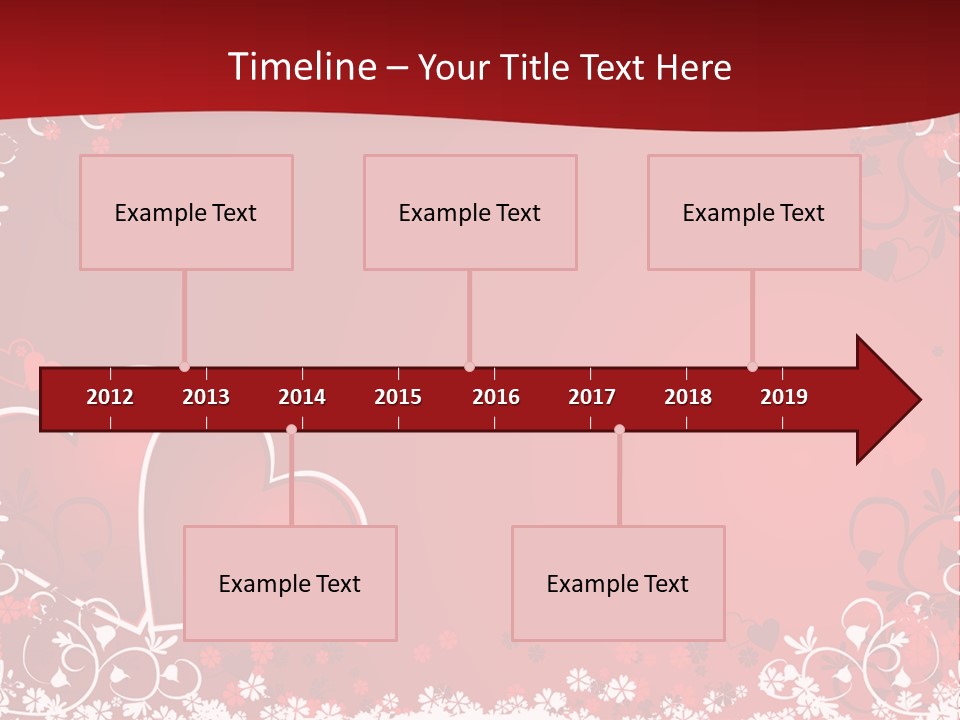 Timeline – Your Title Text Here

Example Text

Example Text

Example Text

2012 2013 2014 2015 2016 2017 2018 2019

Example Text

Example Text